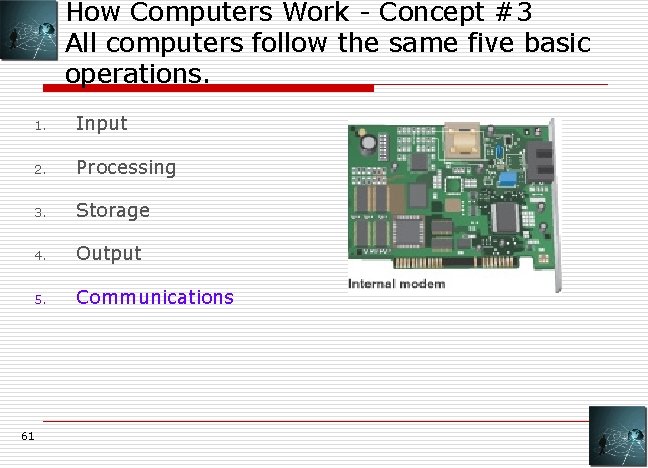 How Computers Work - Concept #3
All computers follow the same five basic operations.

1. Input
2. Processing
3. Storage
4. Output
5. Communications

Internal modem

61